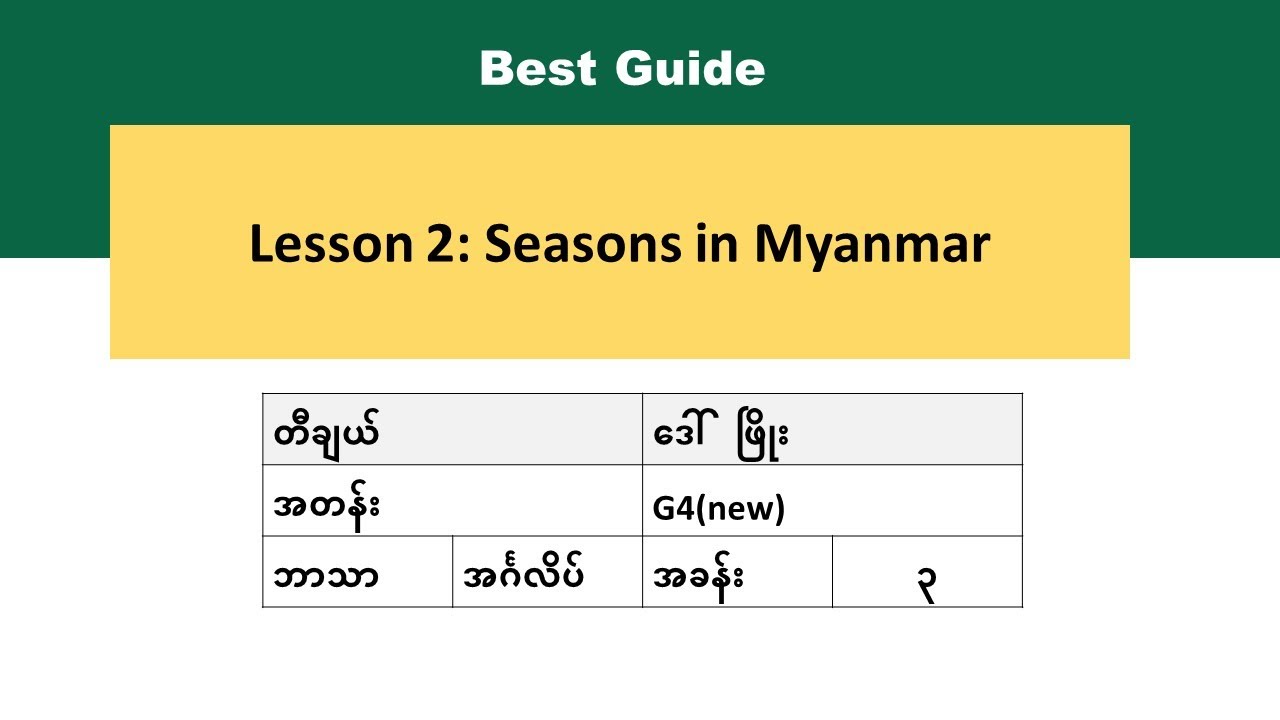 Best Guide

Lesson 2: Seasons in Myanmar

| တီချယ် | | ဒေါ် ဖြိုး | |
|---|---|---|---|
| အတန်း | | G4(new) | |
| ဘာသာ | အင်္ဂလိပ် | အခန်း | ၃ |